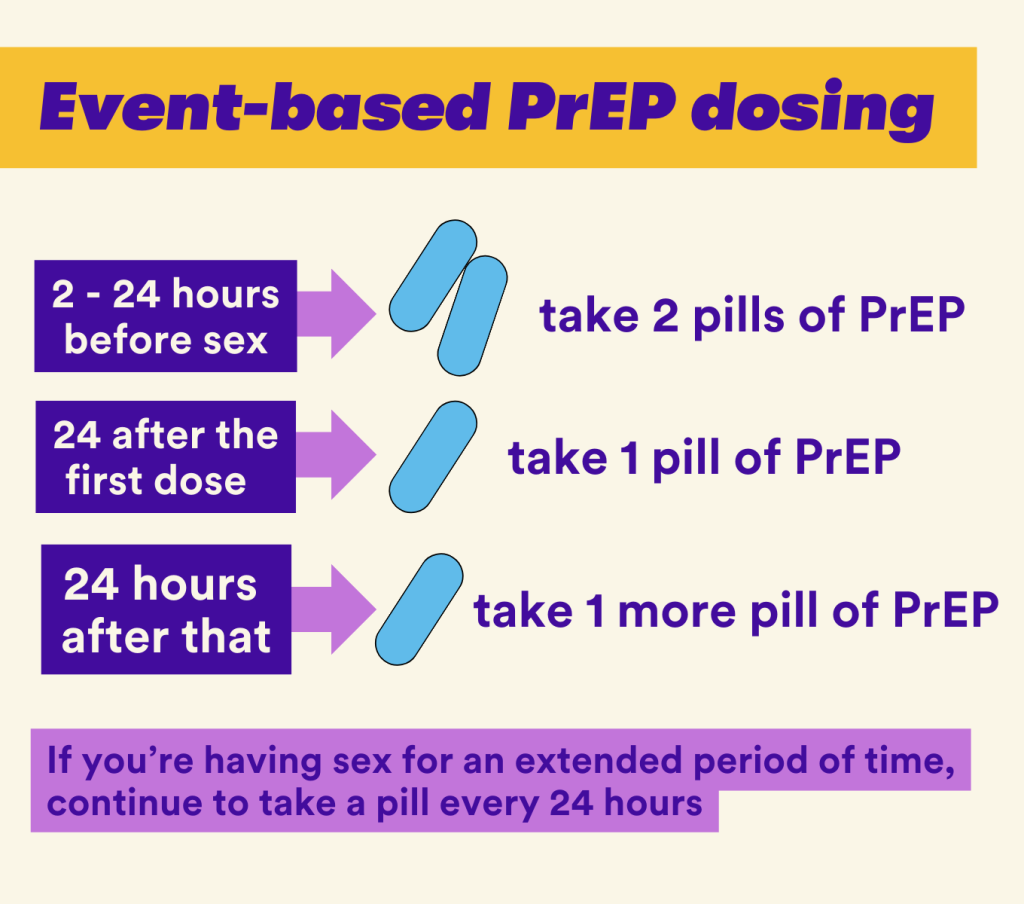 Event-based PrEP dosing

2 - 24 hours before sex

take 2 pills of PrEP

24 after the first dose

take 1 pill of PrEP

24 hours after that

take 1 more pill of PrEP

If you're having sex for an extended period of time, continue to take a pill every 24 hours